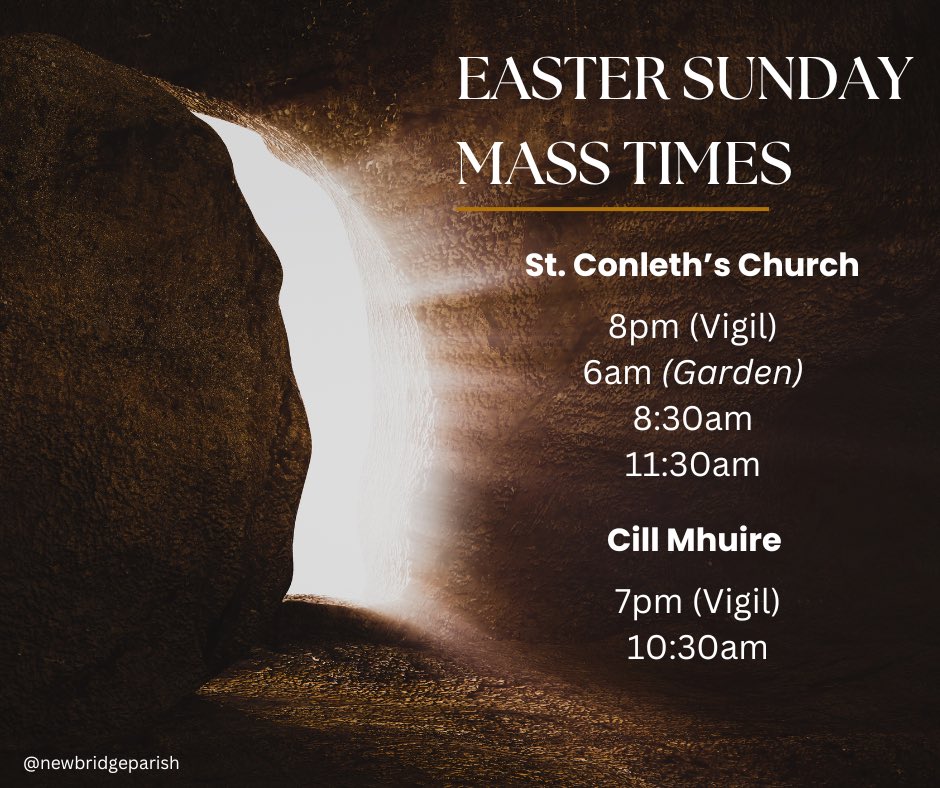 EASTER SUNDAY MASS TIMES

St. Conleth's Church

8pm (Vigil)
6am (Garden)
8:30am
11:30am

Cill Mhuire

7pm (Vigil)
10:30am

@newbridgeparish